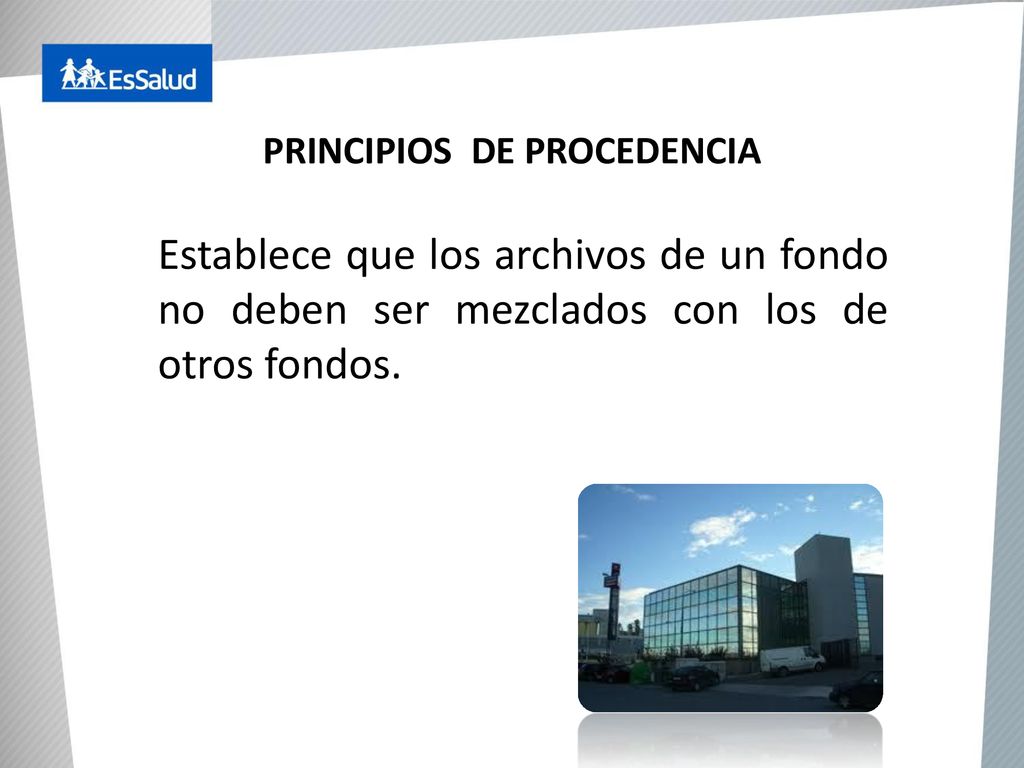 EsSalud

PRINCIPIOS DE PROCEDENCIA

Establece que los archivos de un fondo no deben ser mezclados con los de otros fondos.